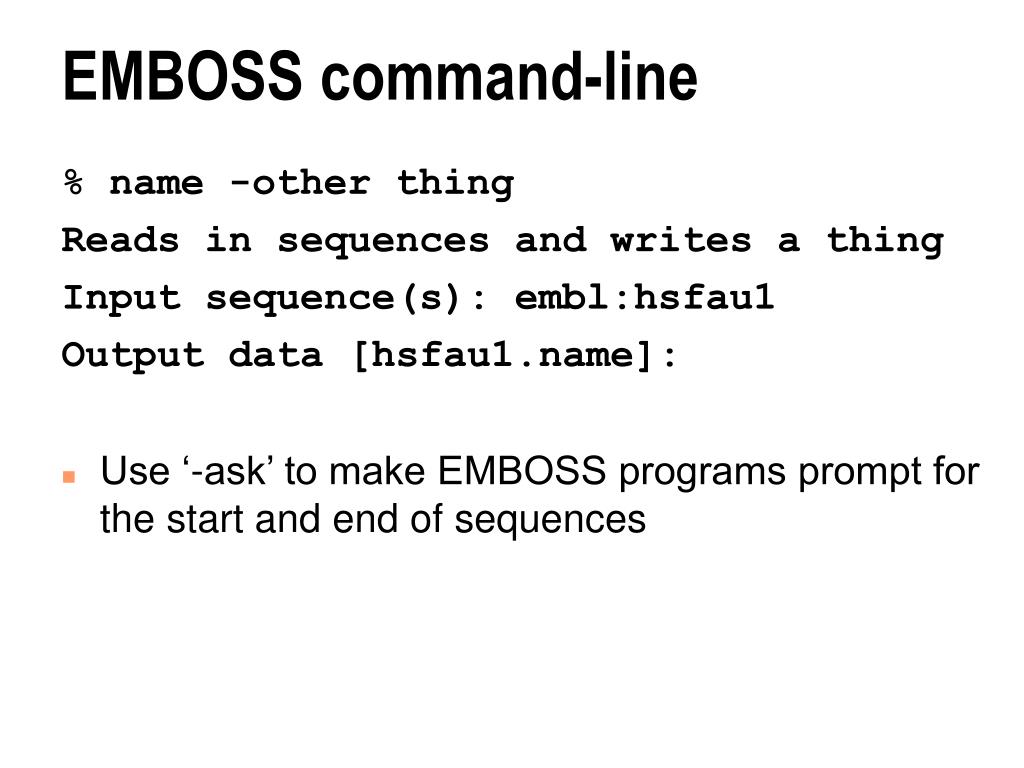 EMBOSS command-line

% name -other thing
Reads in sequences and writes a thing
Input sequence(s): embl:hsfau1
Output data [hsfau1.name]:

Use ‘-ask’ to make EMBOSS programs prompt for the start and end of sequences